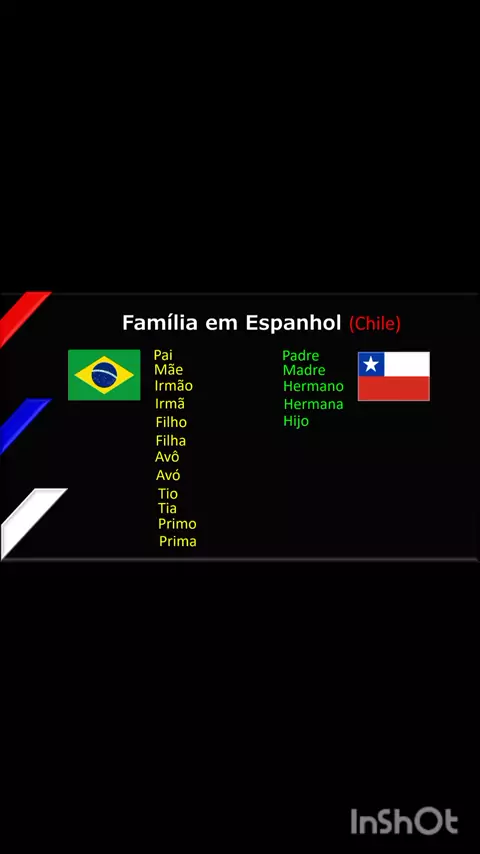 Família em Espanhol (Chile)

Pai
Mãe
Irmão
Irmã
Filho
Filha
Avô
Avó
Tio
Tia
Primo
Prima

Padre
Madre
Hermano
Hermana
Hijo

InShOt